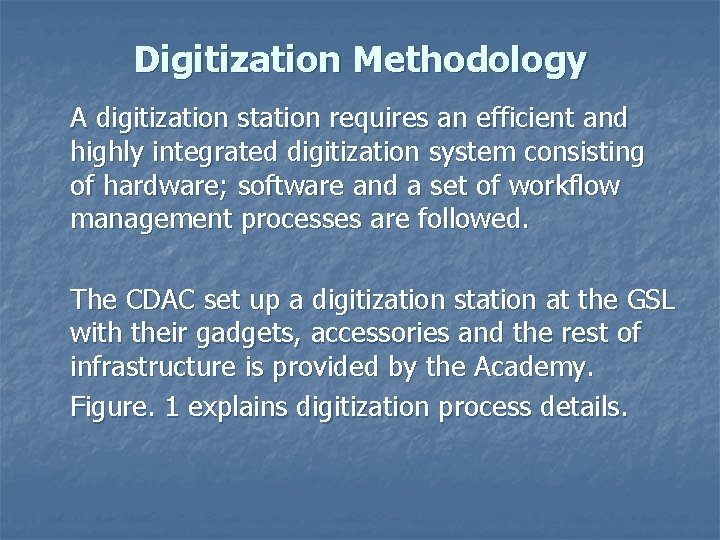 Digitization Methodology

A digitization station requires an efficient and highly integrated digitization system consisting of hardware; software and a set of workflow management processes are followed.

The CDAC set up a digitization station at the GSL with their gadgets, accessories and the rest of infrastructure is provided by the Academy.

Figure. 1 explains digitization process details.